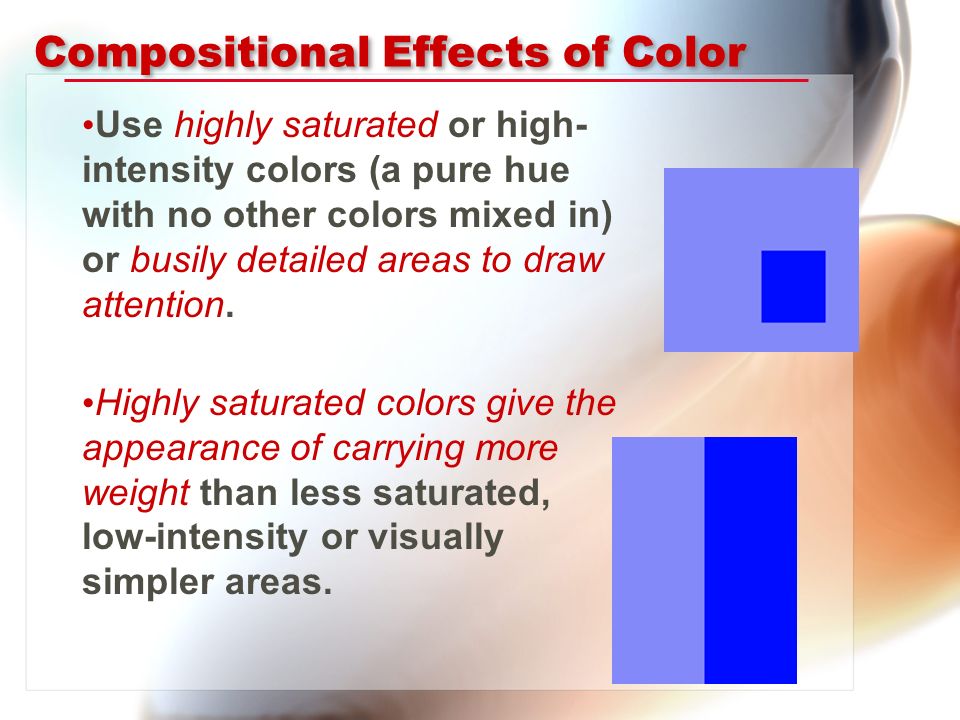 Compositional Effects of Color

•Use highly saturated or high-intensity colors (a pure hue with no other colors mixed in) or busily detailed areas to draw attention.

•Highly saturated colors give the appearance of carrying more weight than less saturated, low-intensity or visually simpler areas.